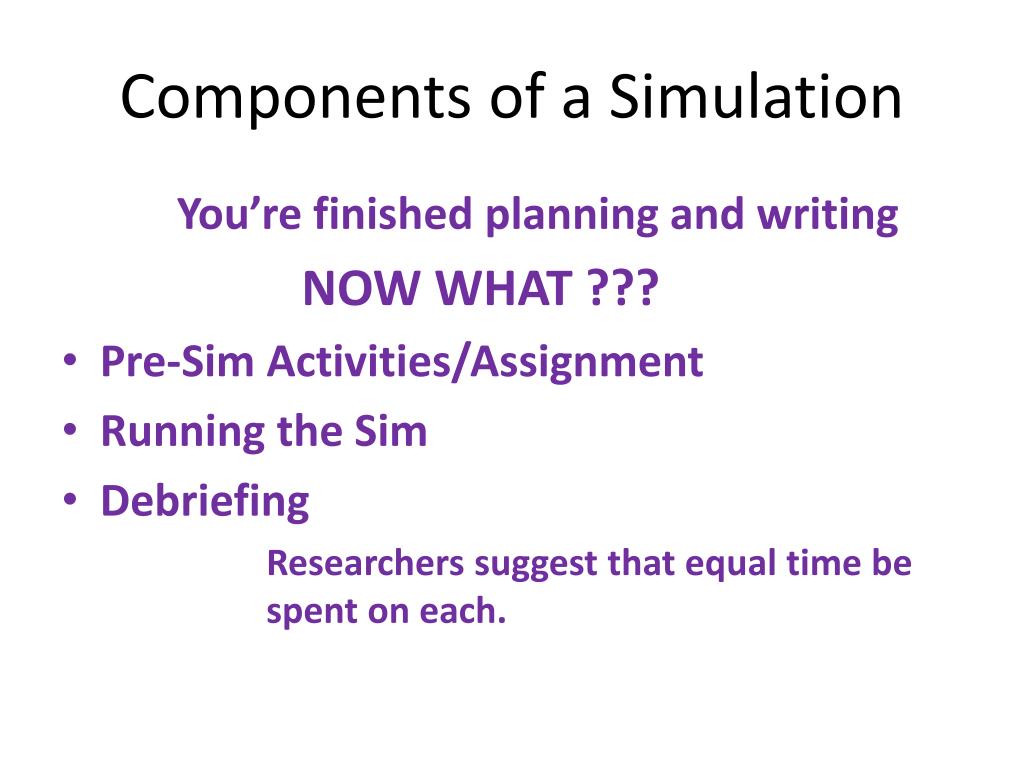 Components of a Simulation

You’re finished planning and writing

NOW WHAT ???

• Pre-Sim Activities/Assignment
• Running the Sim
• Debriefing

Researchers suggest that equal time be spent on each.